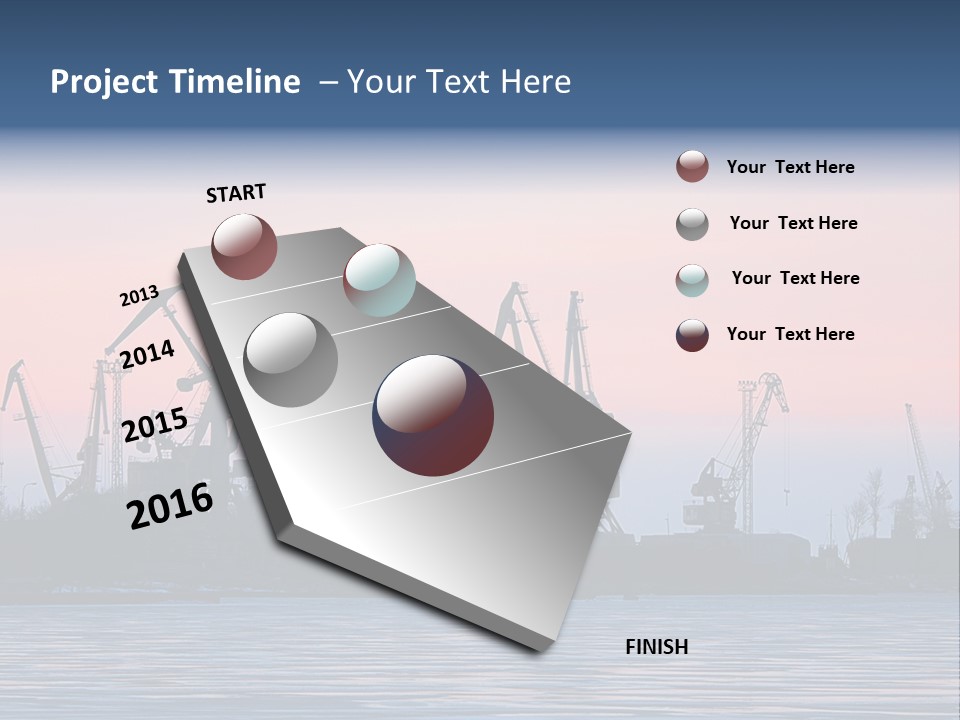 Project Timeline – Your Text Here

START

2013

2014

2015

2016

FINISH

Your Text Here

Your Text Here

Your Text Here

Your Text Here